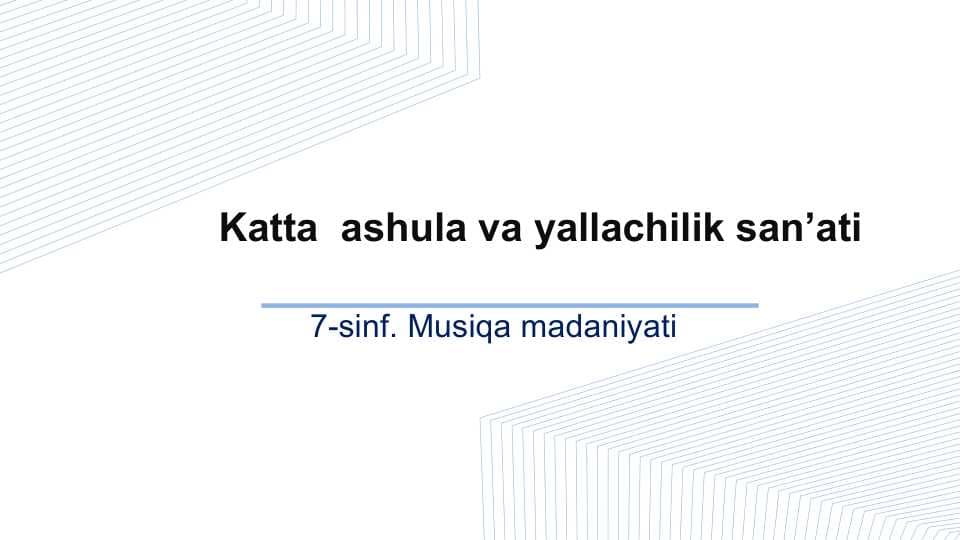 Katta  ashula va yallachilik san’ati

7-sinf. Musiqa madaniyati